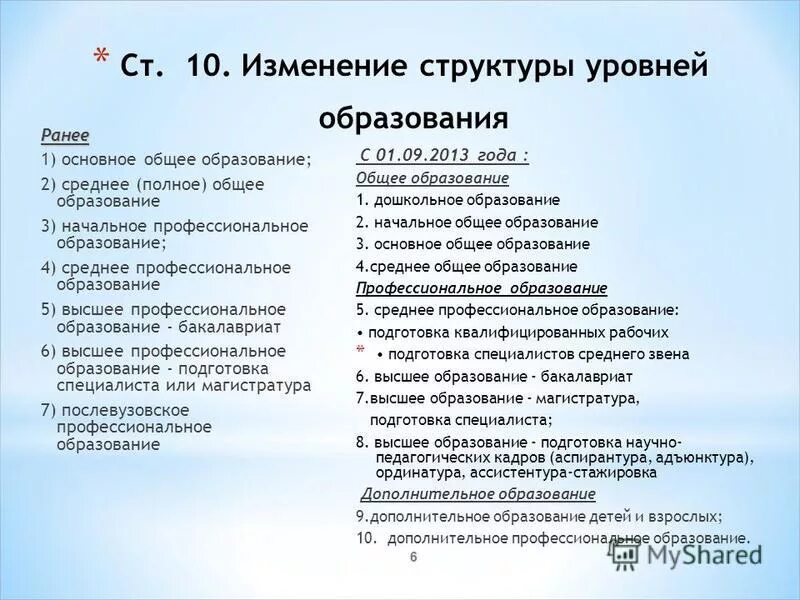 * Ст. 10. Изменение структуры уровней образования

Ранее

1) основное общее образование;

2) среднее (полное) общее образование

3) начальное профессиональное образование;

4) среднее профессиональное образование

5) высшее профессиональное образование - бакалавриат

6) высшее профессиональное образование - подготовка специалиста или магистратура

7) послевузовское профессиональное образование

С 01.09.2013 года :

Общее образование

1. дошкольное образование

2. начальное общее образование

3. основное общее образование

4.среднее общее образование

Профессиональное образование

5. среднее профессиональное образование:

• подготовка квалифицированных рабочих

* • подготовка специалистов среднего звена

6. высшее образование - бакалавриат

7.высшее образование - магистратура, подготовка специалиста;

8. высшее образование - подготовка научно-педагогических кадров (аспирантура, адъюнктура), ординатура, ассистентура-стажировка

Дополнительное образование

9.дополнительное образование детей и взрослых;

10. дополнительное профессиональное образование.

6

MyShared